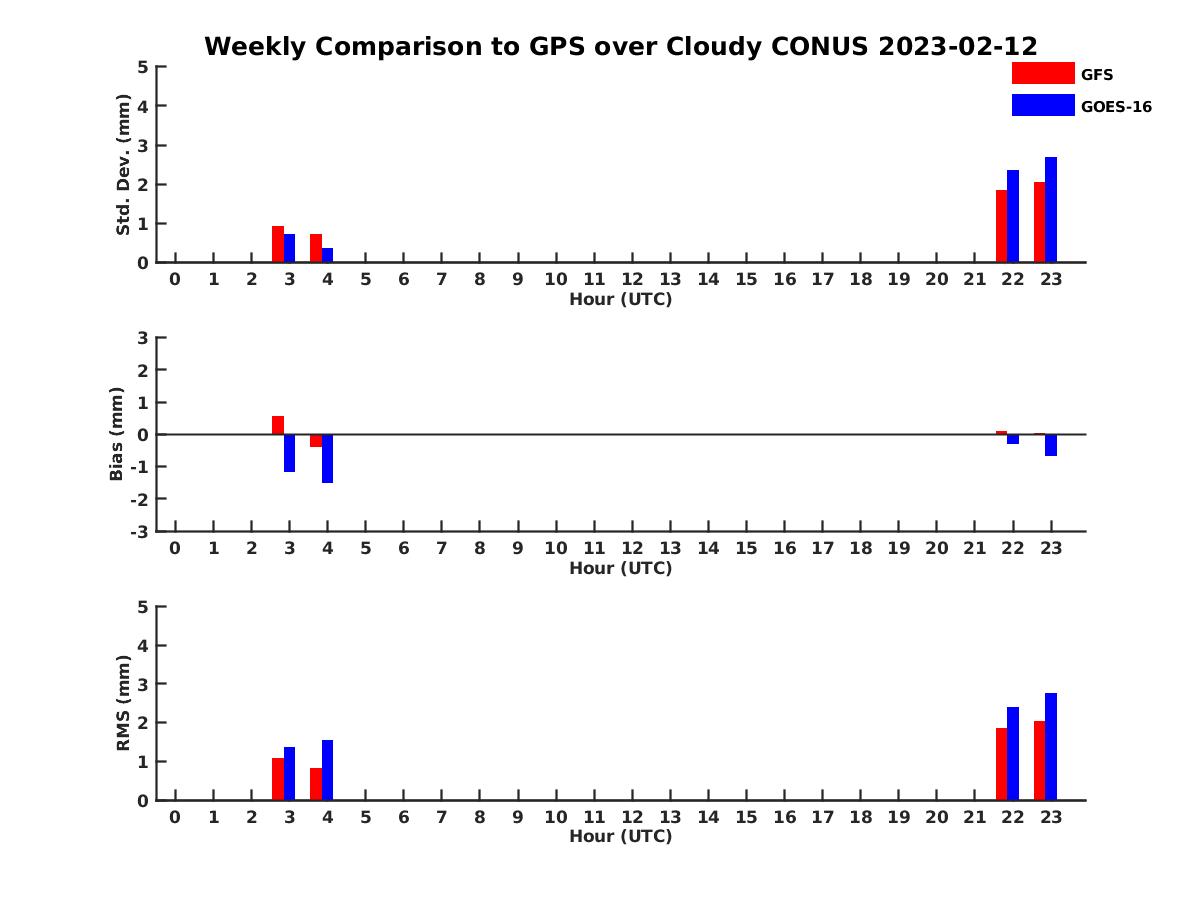 Weekly Comparison to GPS over Cloudy CONUS 2023-02-12

GFS
GOES-16

Std. Dev. (mm)
5
4
3
2
1
0
0 1 2 3 4 5 6 7 8 9 10 11 12 13 14 15 16 17 18 19 20 21 22 23
Hour (UTC)

Bias (mm)
3
2
1
0
-1
-2
-3
0 1 2 3 4 5 6 7 8 9 10 11 12 13 14 15 16 17 18 19 20 21 22 23
Hour (UTC)

RMS (mm)
5
4
3
2
1
0
0 1 2 3 4 5 6 7 8 9 10 11 12 13 14 15 16 17 18 19 20 21 22 23
Hour (UTC)